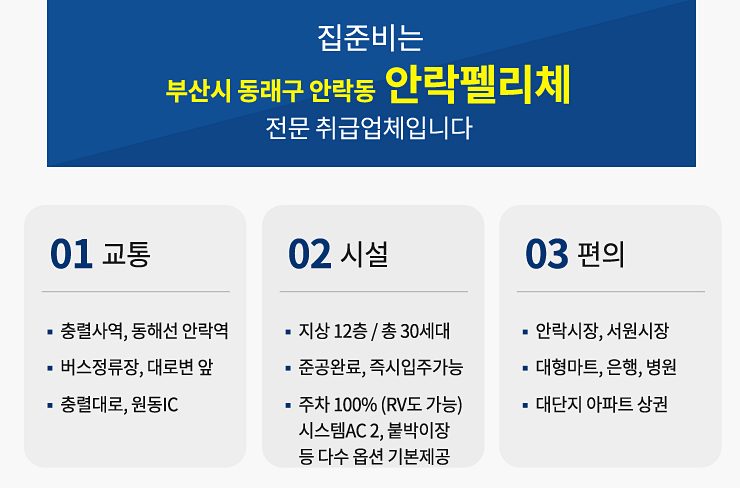 집준비는
부산시 동래구 안락동 안락펠리체
전문 취급업체입니다

01 교통

▪ 충렬사역, 동해선 안락역
▪ 버스정류장, 대로변 앞
▪ 충렬대로, 원동IC

02 시설

▪ 지상 12층 / 총 30세대
▪ 준공완료, 즉시입주가능
▪ 주차 100% (RV도 가능) 시스템AC 2, 붙박이장 등 다수 옵션 기본제공

03 편의

▪ 안락시장, 서원시장
▪ 대형마트, 은행, 병원
▪ 대단지 아파트 상권